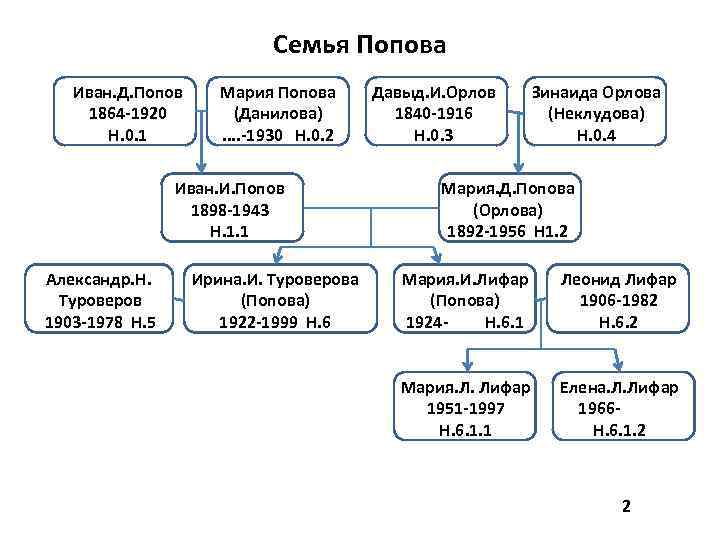 Семья Попова

Иван.Д.Попов
1864-1920
Н.0.1

Мария Попова
(Данилова)
....-1930 Н.0.2

Давыд.И.Орлов
1840-1916
Н.0.3

Зинаида Орлова
(Неклудова)
Н.0.4

Иван.И.Попов
1898-1943
Н.1.1

Мария.Д.Попова
(Орлова)
1892-1956 Н1.2

Александр.Н.
Туроверов
1903-1978 Н.5

Ирина.И. Туроверова
(Попова)
1922-1999 Н.6

Мария.И.Лифар
(Попова)
1924- Н.6.1

Леонид Лифар
1906-1982
Н.6.2

Мария.Л. Лифар
1951-1997
Н.6.1.1

Елена.Л.Лифар
1966-
Н.6.1.2

2